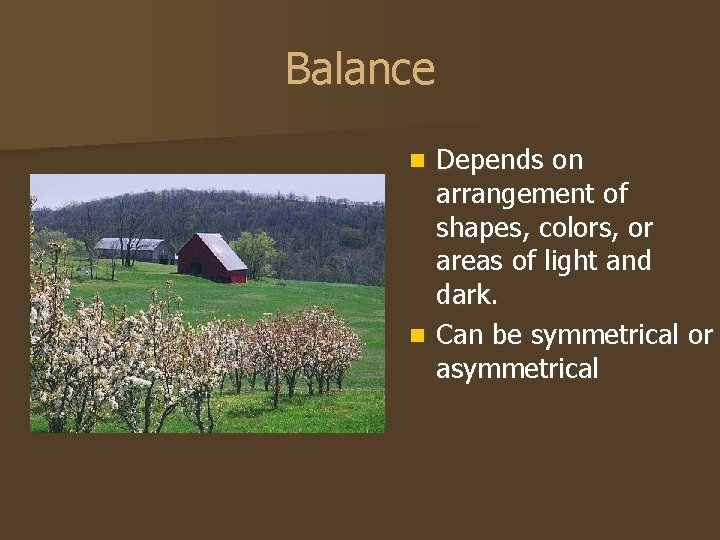 Balance

- Depends on arrangement of shapes, colors, or areas of light and dark.
- Can be symmetrical or asymmetrical